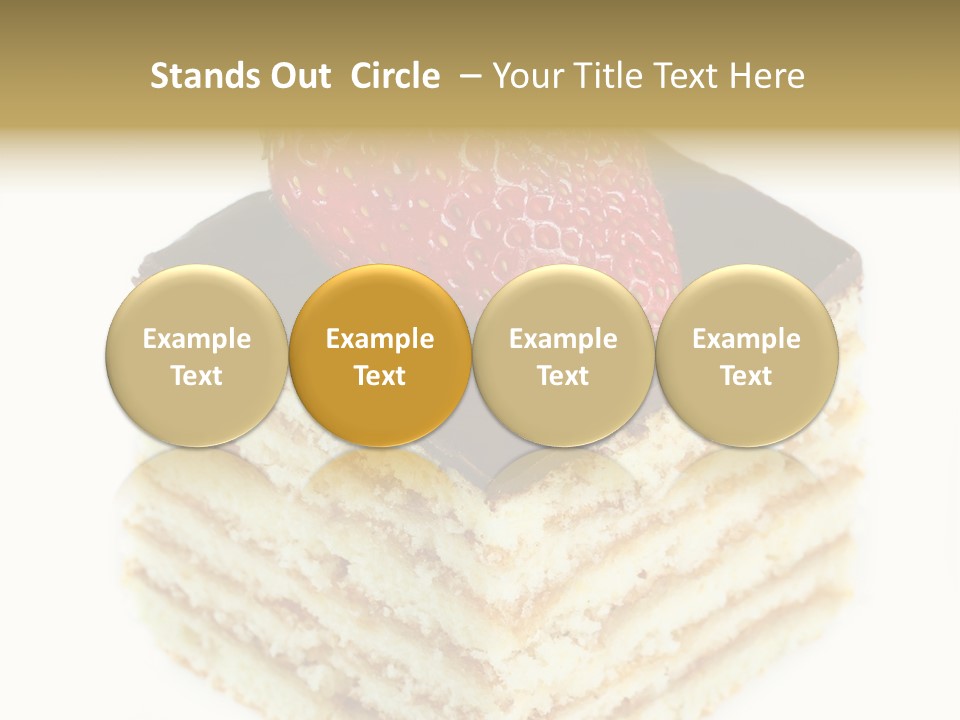 Stands Out Circle – Your Title Text Here

Example Text

Example Text

Example Text

Example Text